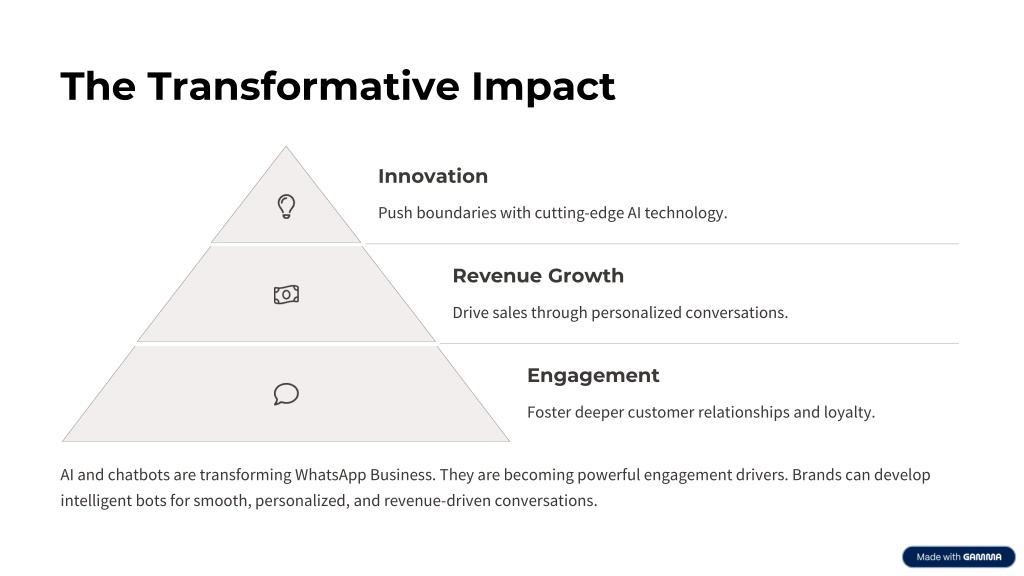 The Transformative Impact

Innovation

Push boundaries with cutting-edge AI technology.

Revenue Growth

Drive sales through personalized conversations.

Engagement

Foster deeper customer relationships and loyalty.

AI and chatbots are transforming WhatsApp Business. They are becoming powerful engagement drivers. Brands can develop intelligent bots for smooth, personalized, and revenue-driven conversations.

Made with GAMMA